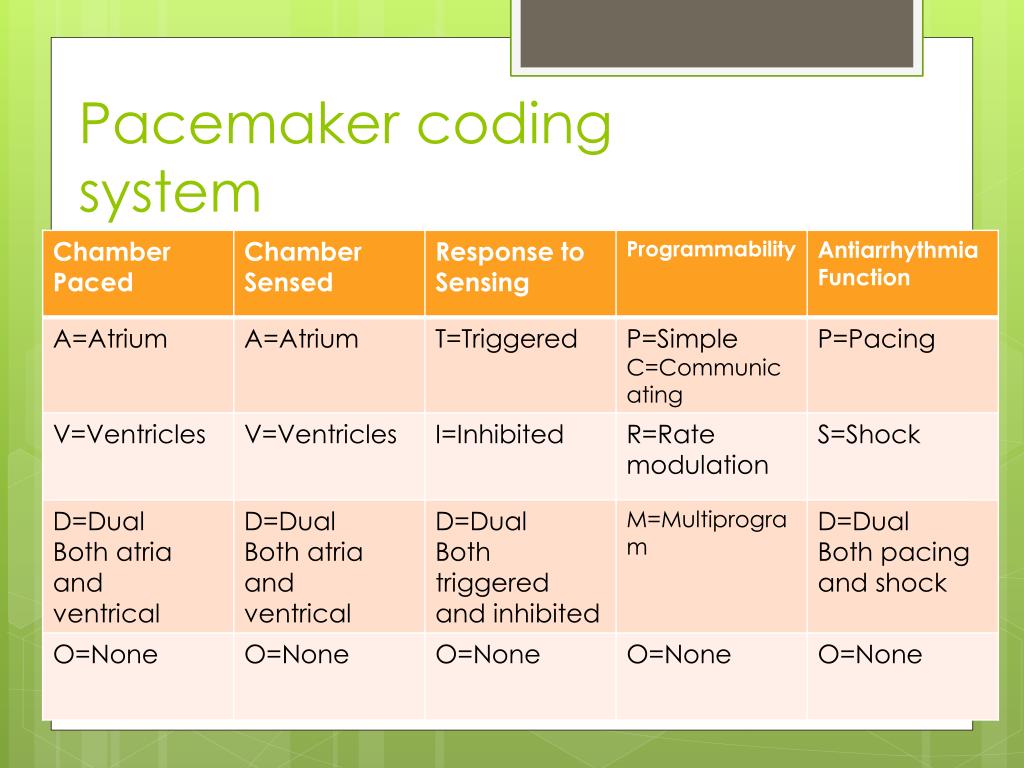 Pacemaker coding system

| Chamber Paced | Chamber Sensed | Response to Sensing | Programmability | Antiarrhythmia Function |
|---|---|---|---|---|
| A=Atrium | A=Atrium | T=Triggered | P=Simple C=Communicating | P=Pacing |
| V=Ventricles | V=Ventricles | I=Inhibited | R=Rate modulation | S=Shock |
| D=Dual Both atria and ventrical | D=Dual Both atria and ventrical | D=Dual Both triggered and inhibited | M=Multiprogram | D=Dual Both pacing and shock |
| O=None | O=None | O=None | O=None | O=None |